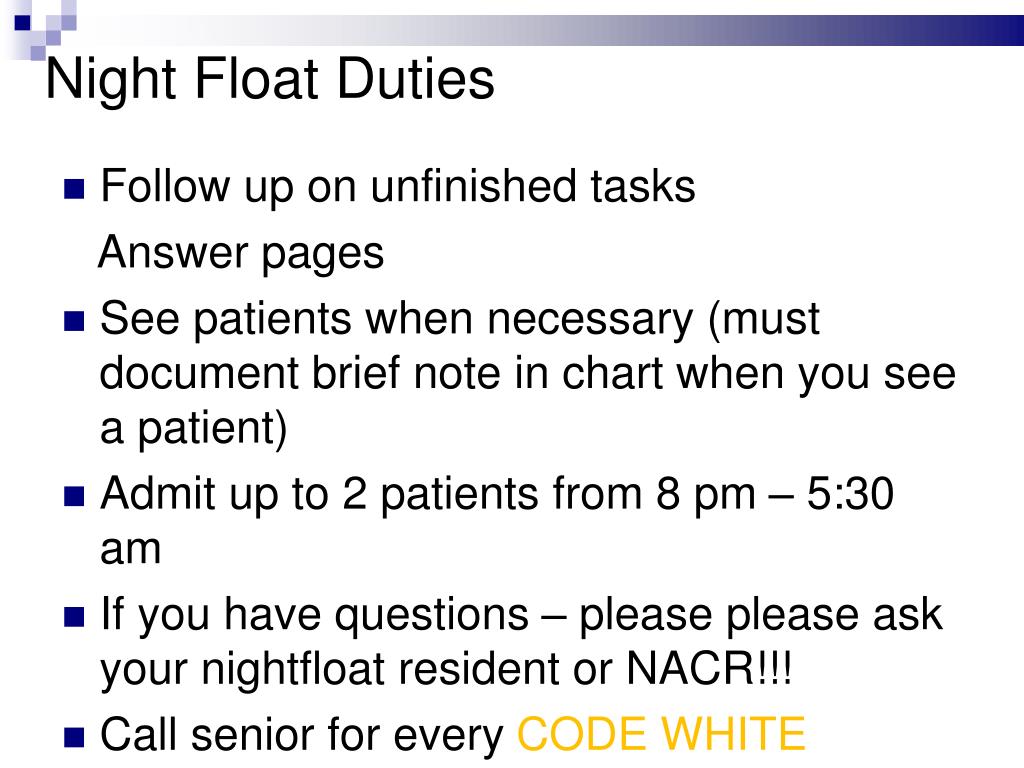 Night Float Duties

Follow up on unfinished tasks
Answer pages

See patients when necessary (must document brief note in chart when you see a patient)

Admit up to 2 patients from 8 pm – 5:30 am

If you have questions – please please ask your nightfloat resident or NACR!!!

Call senior for every CODE WHITE